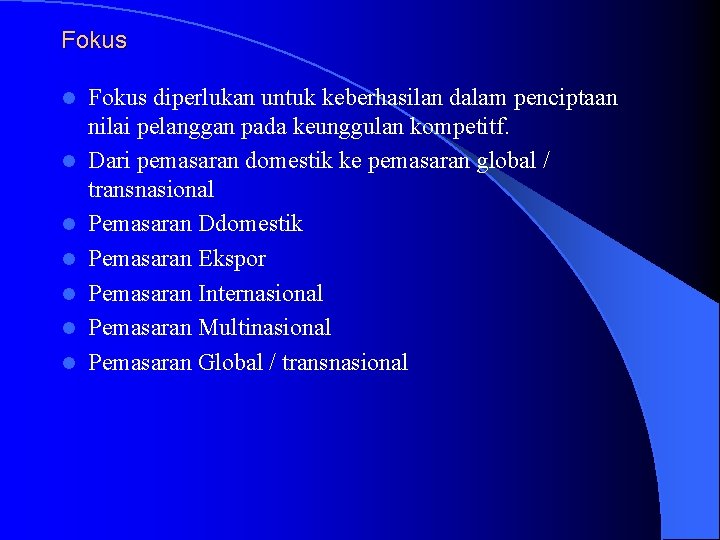 Fokus

- Fokus diperlukan untuk keberhasilan dalam penciptaan nilai pelanggan pada keunggulan kompetitf.
- Dari pemasaran domestik ke pemasaran global / transnasional
- Pemasaran Ddomestik
- Pemasaran Ekspor
- Pemasaran Internasional
- Pemasaran Multinasional
- Pemasaran Global / transnasional